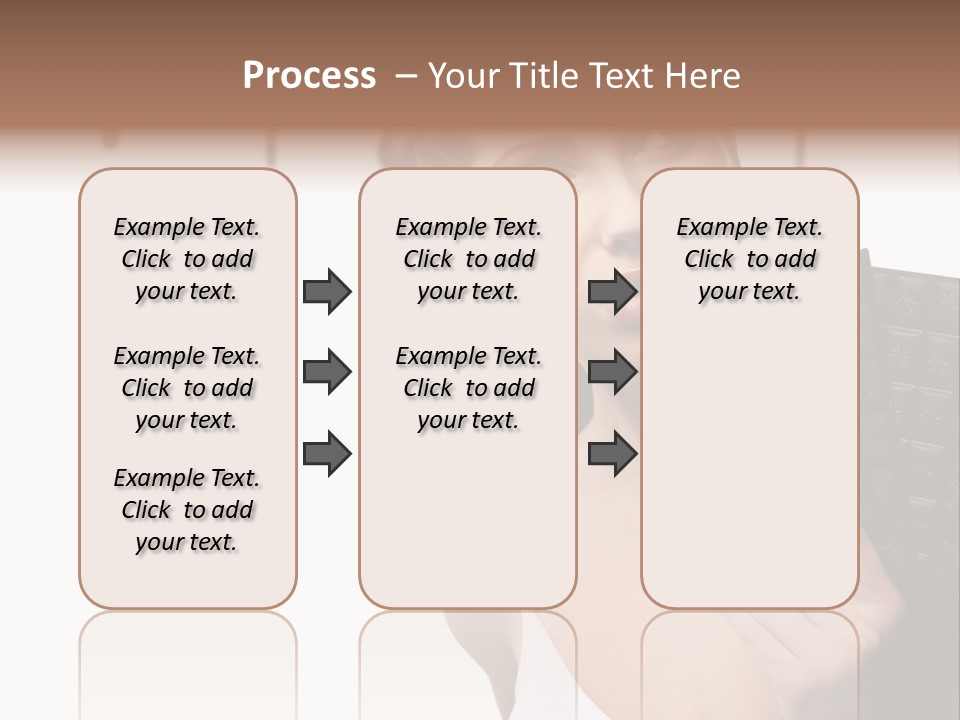 Process – Your Title Text Here

Example Text. Click to add your text.

Example Text. Click to add your text.

Example Text. Click to add your text.

Example Text. Click to add your text.

Example Text. Click to add your text.

Example Text. Click to add your text.